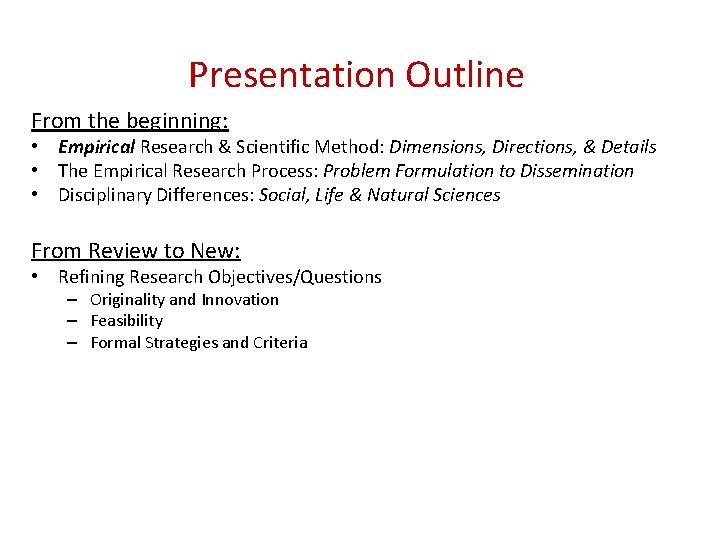 Presentation Outline

From the beginning:
• Empirical Research & Scientific Method: Dimensions, Directions, & Details
• The Empirical Research Process: Problem Formulation to Dissemination
• Disciplinary Differences: Social, Life & Natural Sciences

From Review to New:
• Refining Research Objectives/Questions
– Originality and Innovation
– Feasibility
– Formal Strategies and Criteria